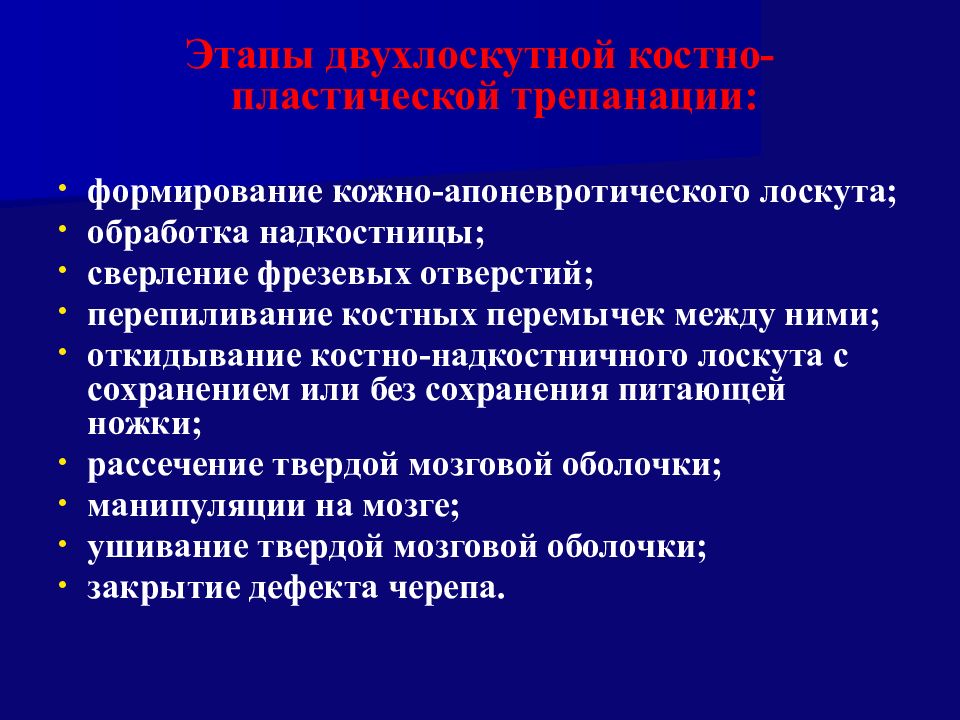 Этапы двухлоскутной костно-пластической трепанации:

• формирование кожно-апоневротического лоскута;
• обработка надкостницы;
• сверление фрезевых отверстий;
• перепиливание костных перемычек между ними;
• откидывание костно-надкостничного лоскута с сохранением или без сохранения питающей ножки;
• рассечение твердой мозговой оболочки;
• манипуляции на мозге;
• ушивание твердой мозговой оболочки;
• закрытие дефекта черепа.